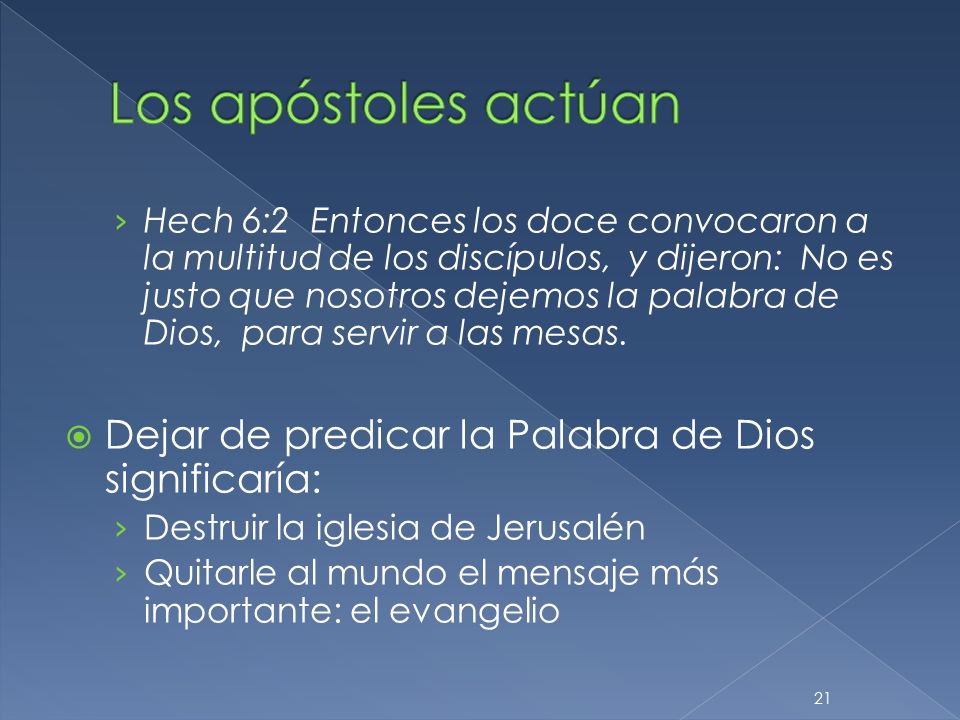 Los apóstoles actúan

› Hech 6:2 Entonces los doce convocaron a la multitud de los discípulos, y dijeron: No es justo que nosotros dejemos la palabra de Dios, para servir a las mesas.

Dejar de predicar la Palabra de Dios significaría:

› Destruir la iglesia de Jerusalén
› Quitarle al mundo el mensaje más importante: el evangelio

21